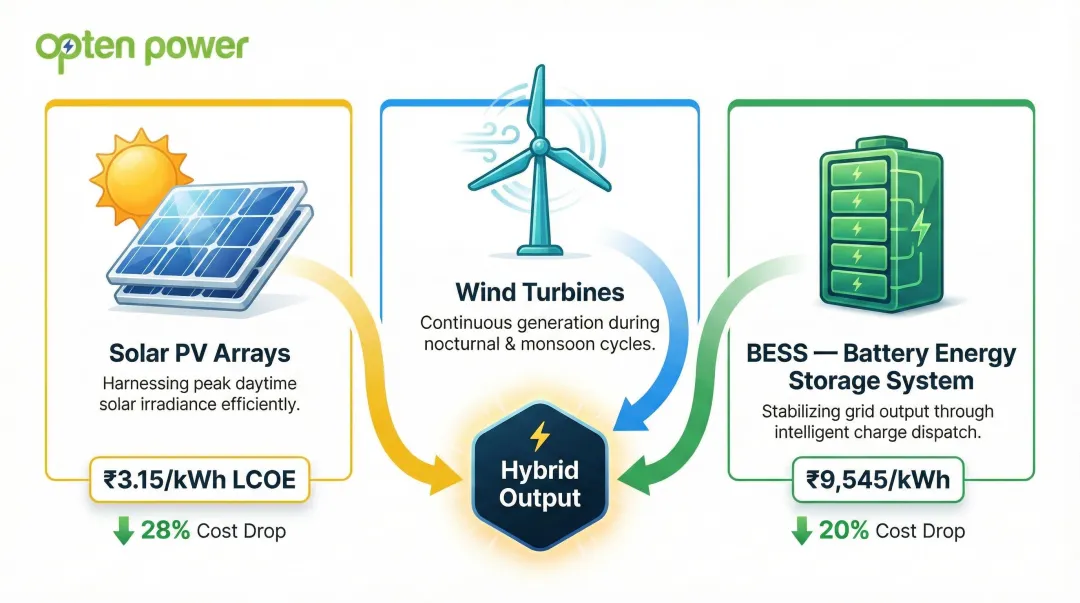 opten power

Solar PV Arrays

Harnessing peak daytime solar irradiance efficiently.

₹3.15/kWh LCOE

28% Cost Drop

Wind Turbines

Continuous generation during nocturnal & monsoon cycles.

Hybrid Output

BESS — Battery Energy Storage System

Stabilizing grid output through intelligent charge dispatch.

₹9,545/kWh

20% Cost Drop